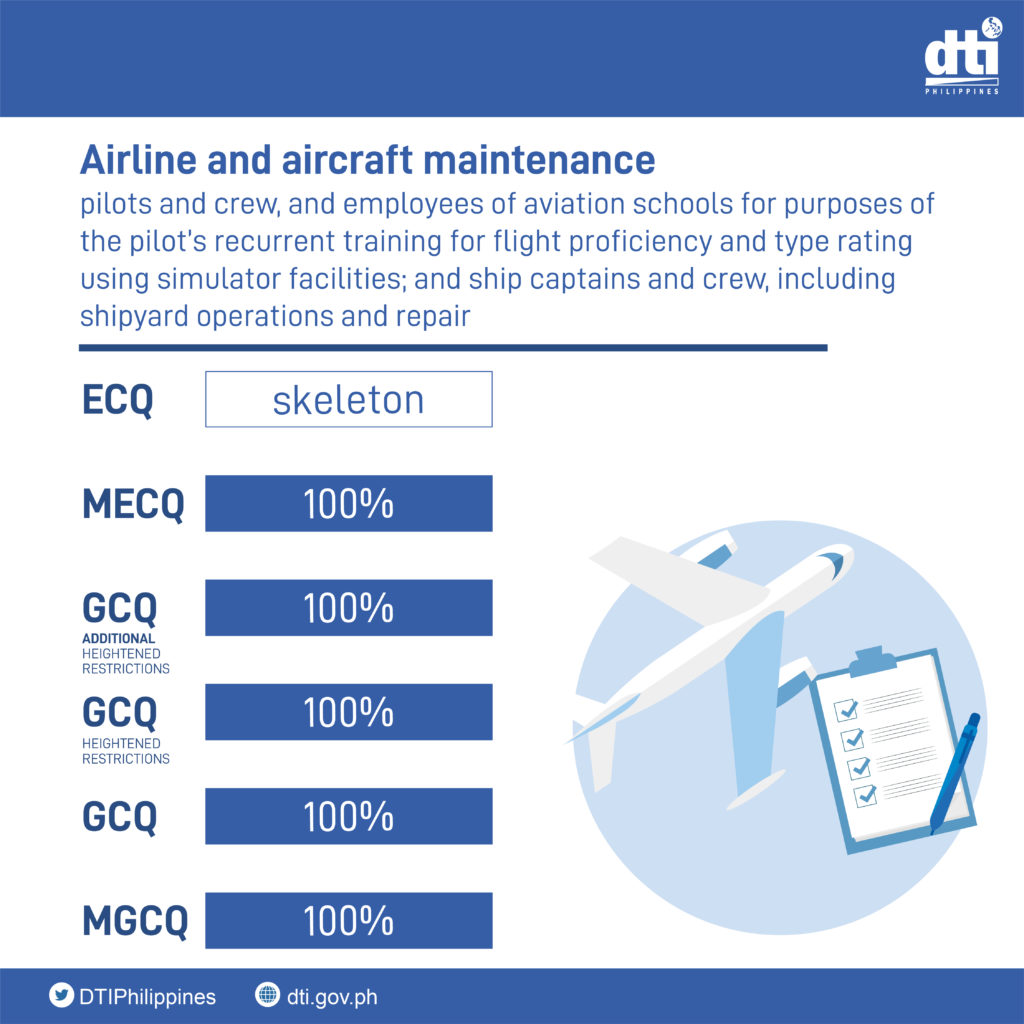 dti
PHILIPPINES

Airline and aircraft maintenance
pilots and crew, and employees of aviation schools for purposes of the pilot's recurrent training for flight proficiency and type rating using simulator facilities; and ship captains and crew, including shipyard operations and repair

ECQ skeleton

MECQ 100%

GCQ ADDITIONAL HEIGHTENED RESTRICTIONS 100%

GCQ HEIGHTENED RESTRICTIONS 100%

GCQ 100%

MGCQ 100%

DTIPhilippines dti.gov.ph